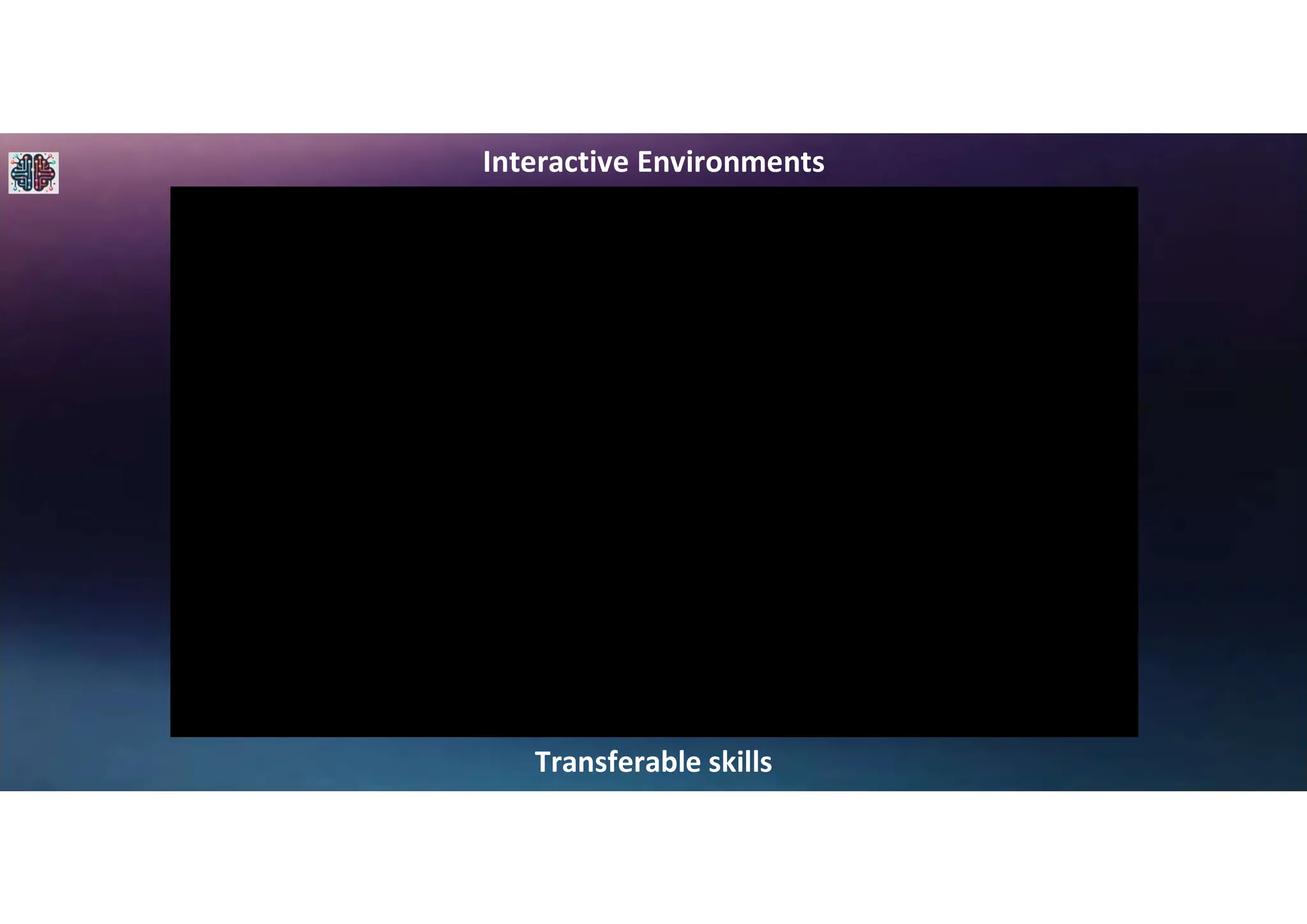 Interactive Environments

Transferable skills